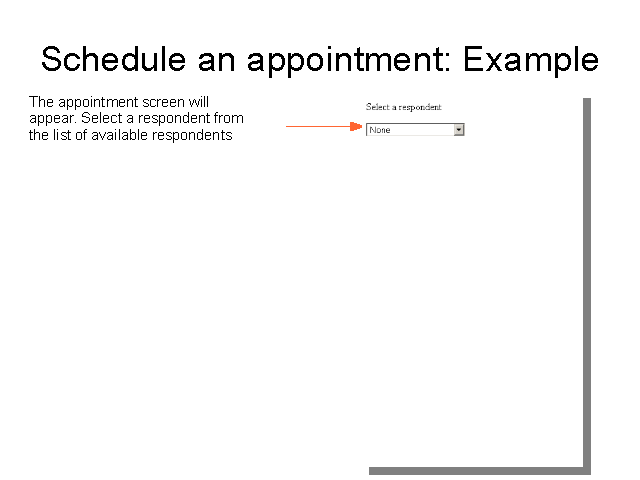 Schedule an appointment: Example

The appointment screen will appear. Select a respondent from the list of available respondents

Select a respondent

None